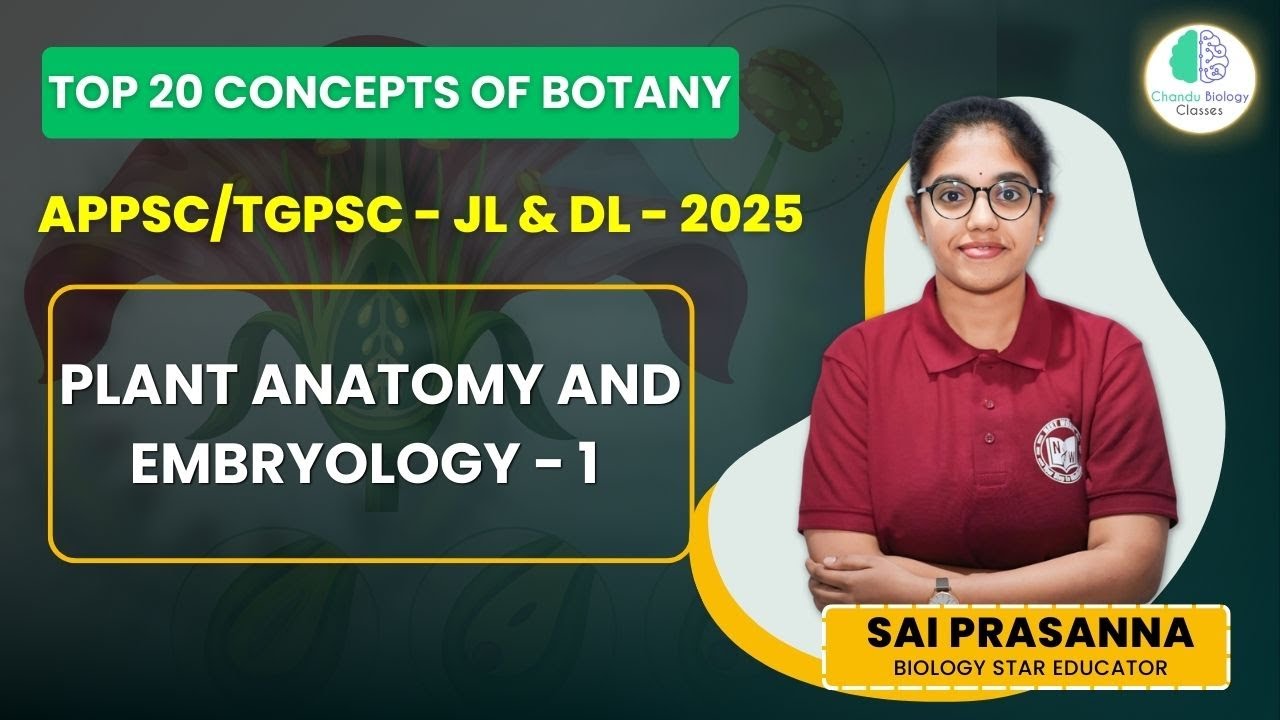 TOP 20 CONCEPTS OF BOTANY

Chandu Biology Classes

APPSC/TGPSC - JL & DL - 2025

PLANT ANATOMY AND EMBRYOLOGY - 1

SAI PRASANNA
BIOLOGY STAR EDUCATOR